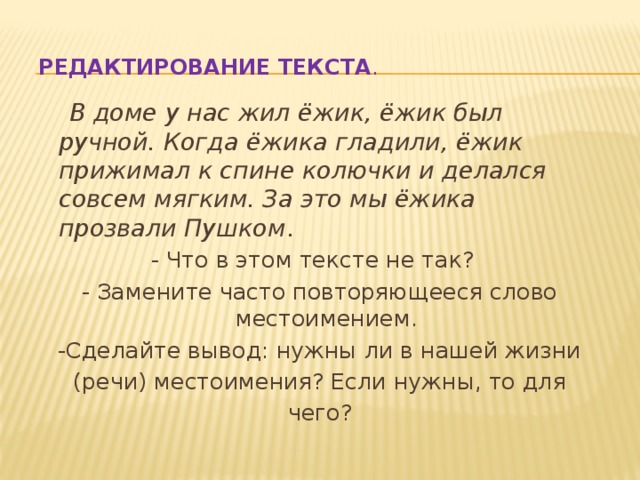 РЕДАКТИРОВАНИЕ ТЕКСТА.

В доме у нас жил ёжик, ёжик был ручной. Когда ёжика гладили, ёжик прижимал к спине колючки и делался совсем мягким. За это мы ёжика прозвали Пушком.

- Что в этом тексте не так?

- Замените часто повторяющееся слово местоимением.

-Сделайте вывод: нужны ли в нашей жизни (речи) местоимения? Если нужны, то для чего?